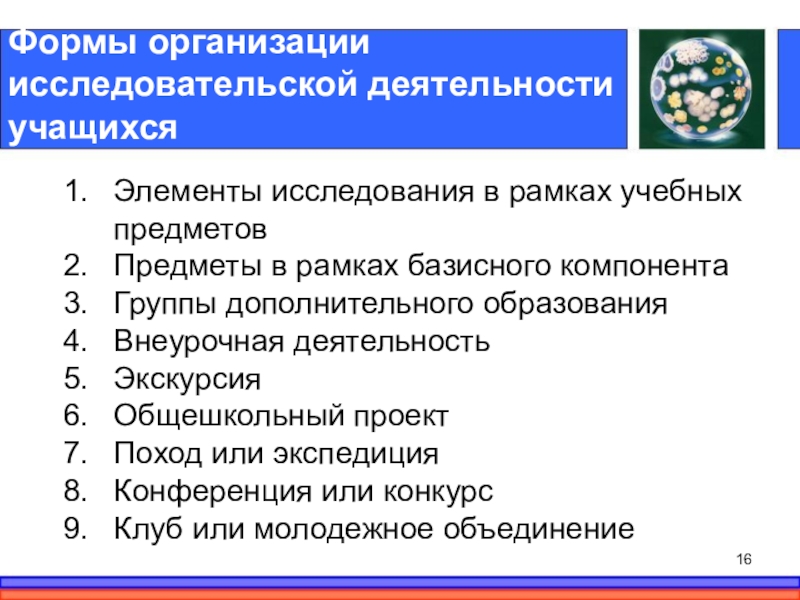 Формы организации исследовательской деятельности учащихся

1. Элементы исследования в рамках учебных предметов
2. Предметы в рамках базисного компонента
3. Группы дополнительного образования
4. Внеурочная деятельность
5. Экскурсия
6. Общешкольный проект
7. Поход или экспедиция
8. Конференция или конкурс
9. Клуб или молодежное объединение

16